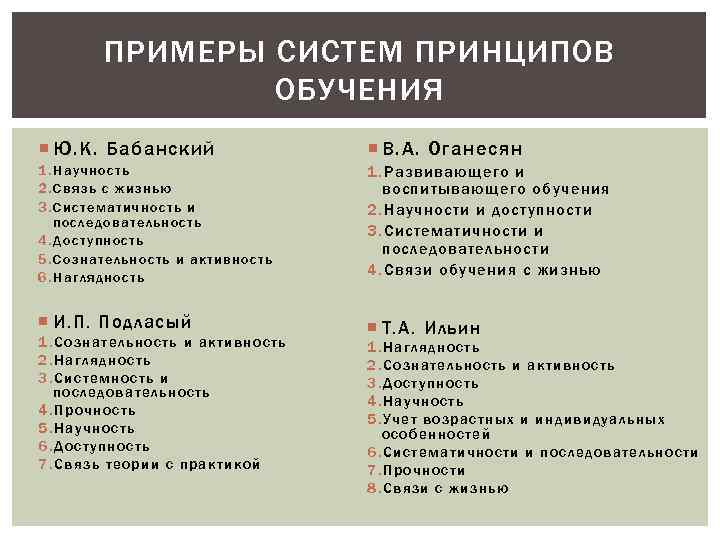 ПРИМЕРЫ СИСТЕМ ПРИНЦИПОВ ОБУЧЕНИЯ

Ю.К. Бабанский
1. Научность
2. Связь с жизнью
3. Систематичность и последовательность
4. Доступность
5. Сознательность и активность
6. Наглядность

И.П. Подласый
1. Сознательность и активность
2. Наглядность
3. Системность и последовательность
4. Прочность
5. Научность
6. Доступность
7. Связь теории с практикой

В.А. Оганесян
1. Развивающего и воспитывающего обучения
2. Научности и доступности
3. Систематичности и последовательности
4. Связи обучения с жизнью

Т.А. Ильин
1. Наглядность
2. Сознательность и активность
3. Доступность
4. Научность
5. Учет возрастных и индивидуальных особенностей
6. Систематичности и последовательности
7. Прочности
8. Связи с жизнью